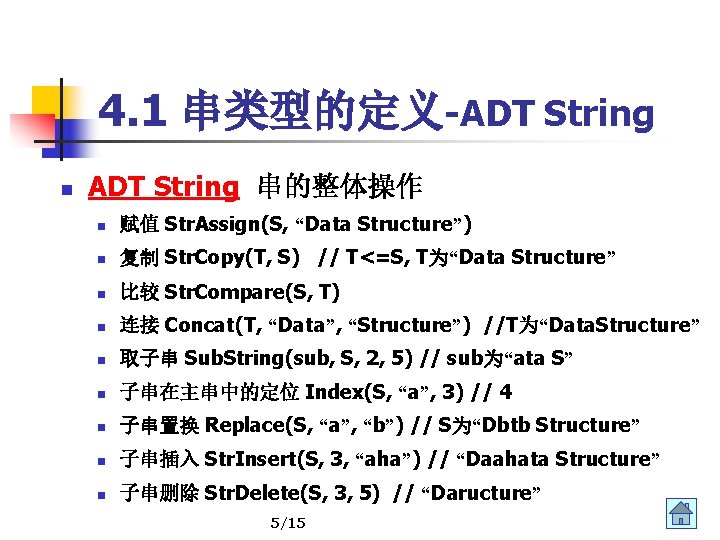 4.1 串类型的定义-ADT String

ADT String 串的整体操作

赋值 StrAssign(S, “Data Structure”)

复制 StrCopy(T, S) // T<=S, T为“Data Structure”

比较 StrCompare(S, T)

连接 Concat(T, “Data”, “Structure”) //T为“DataStructure”

取子串 SubString(sub, S, 2, 5) // sub为“ata S”

子串在主串中的定位 Index(S, “a”, 3) // 4

子串置换 Replace(S, “a”, “b”) // S为“Dbtb Structure”

子串插入 StrInsert(S, 3, “aha”) // “Daahata Structure”

子串删除 StrDelete(S, 3, 5) // “Daructure”

5/15